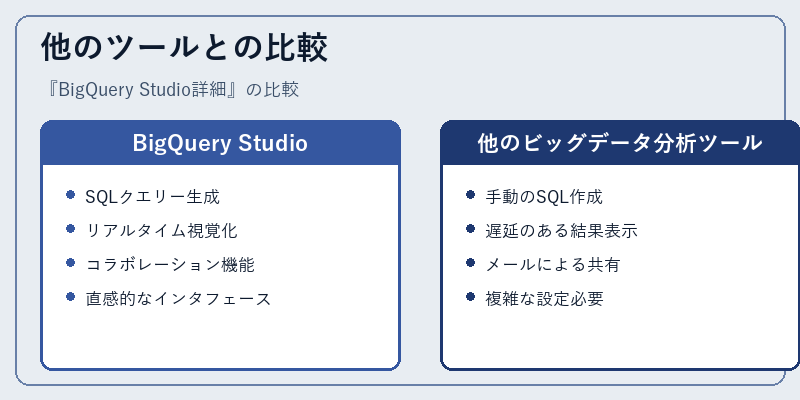 他のツールとの比較

『BigQuery Studio詳細』の比較

BigQuery Studio

- SQLクエリー生成
- リアルタイム視覚化
- コラボレーション機能
- 直感的なインタフェース

他のビッグデータ分析ツール

- 手動のSQL作成
- 遅延のある結果表示
- メールによる共有
- 複雑な設定必要